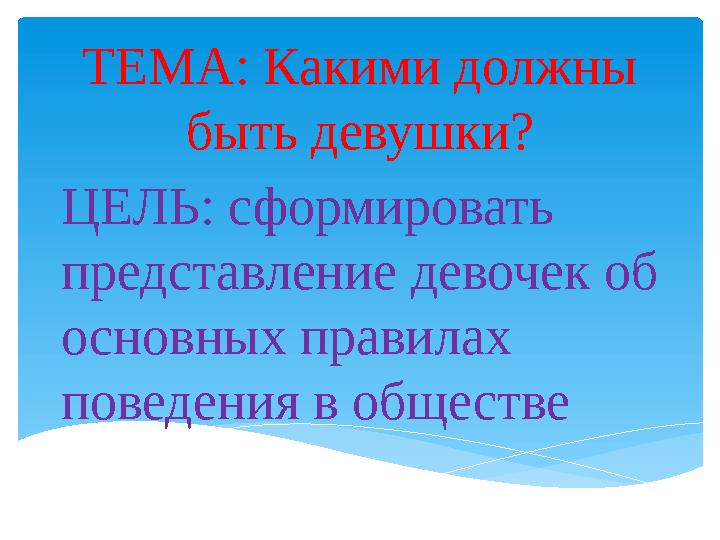 ТЕМА: Какими должны быть девушки?

ЦЕЛЬ: сформировать представление девочек об основных правилах поведения в обществе